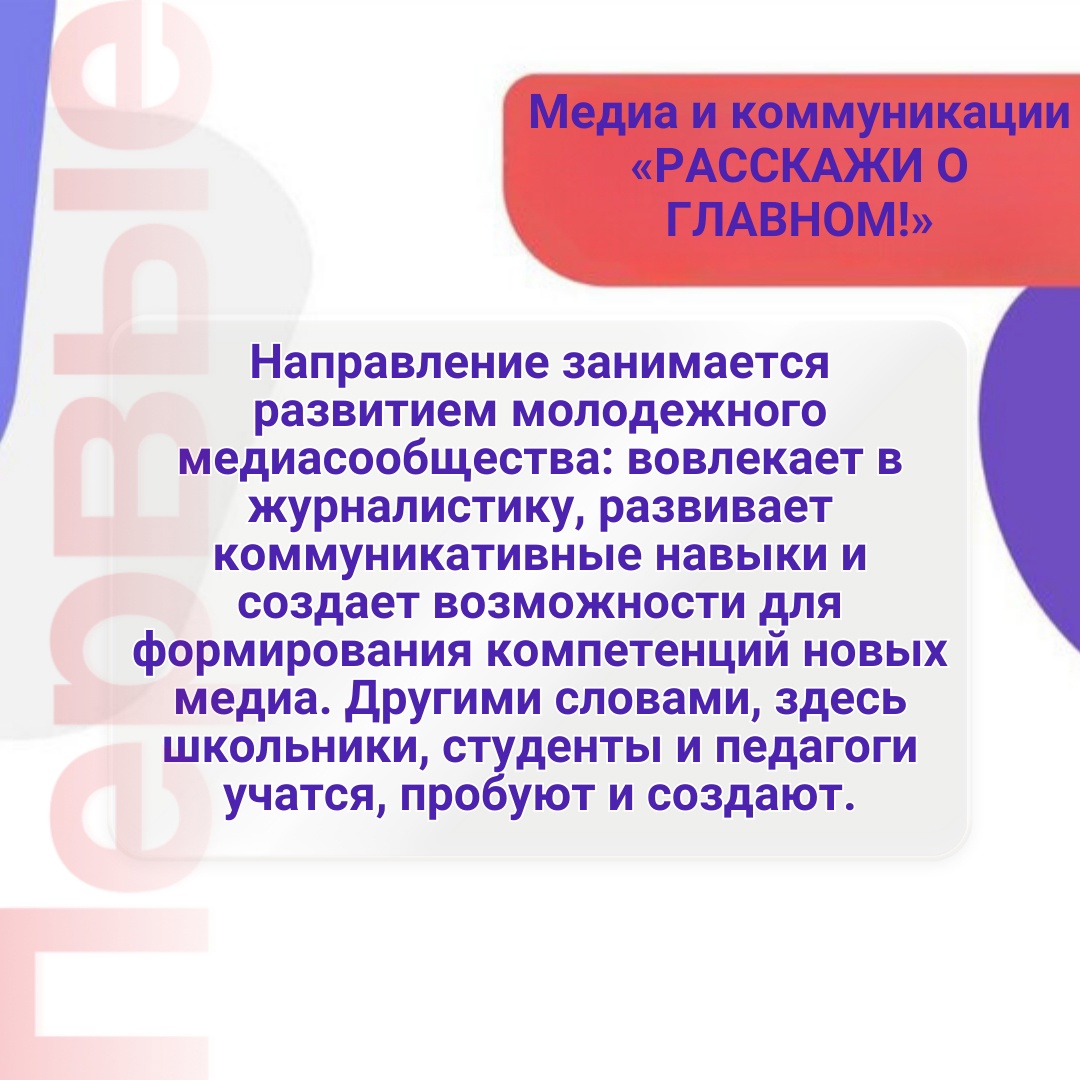 Первые

Медиа и коммуникации «РАССКАЖИ О ГЛАВНОМ!»

Направление занимается развитием молодежного медиасообщества: вовлекает в журналистику, развивает коммуникативные навыки и создает возможности для формирования компетенций новых медиа. Другими словами, здесь школьники, студенты и педагоги учатся, пробуют и создают.